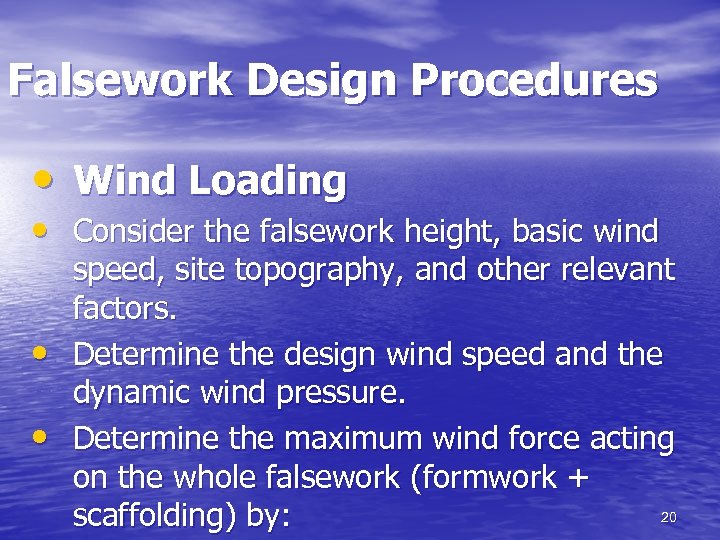 Falsework Design Procedures

• Wind Loading
• Consider the falsework height, basic wind speed, site topography, and other relevant factors.
• Determine the design wind speed and the dynamic wind pressure.
• Determine the maximum wind force acting on the whole falsework (formwork + scaffolding) by:

20